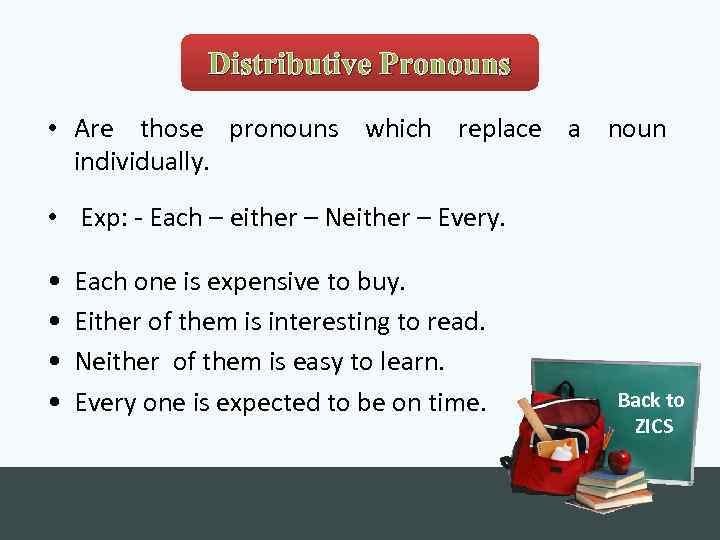 Distributive Pronouns

• Are those pronouns which replace a noun individually.

• Exp: - Each – either – Neither – Every.

• Each one is expensive to buy.
• Either of them is interesting to read.
• Neither of them is easy to learn.
• Every one is expected to be on time.

Back to ZICS